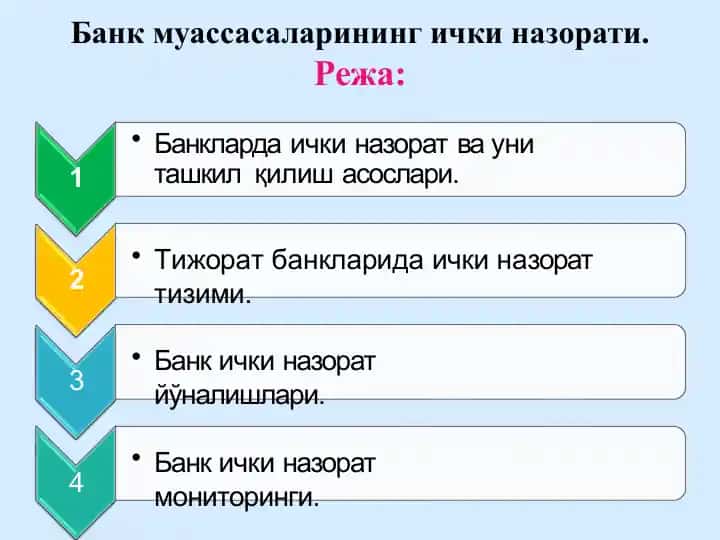 Банк муассасаларининг ички назорати.
Режа:

1

• Банкларда ички назорат ва уни ташкил қилиш асослари.

2

• Тижорат банкларида ички назорат тизими.

3

• Банк ички назорат йўналишлари.

4

• Банк ички назорат мониторинги.